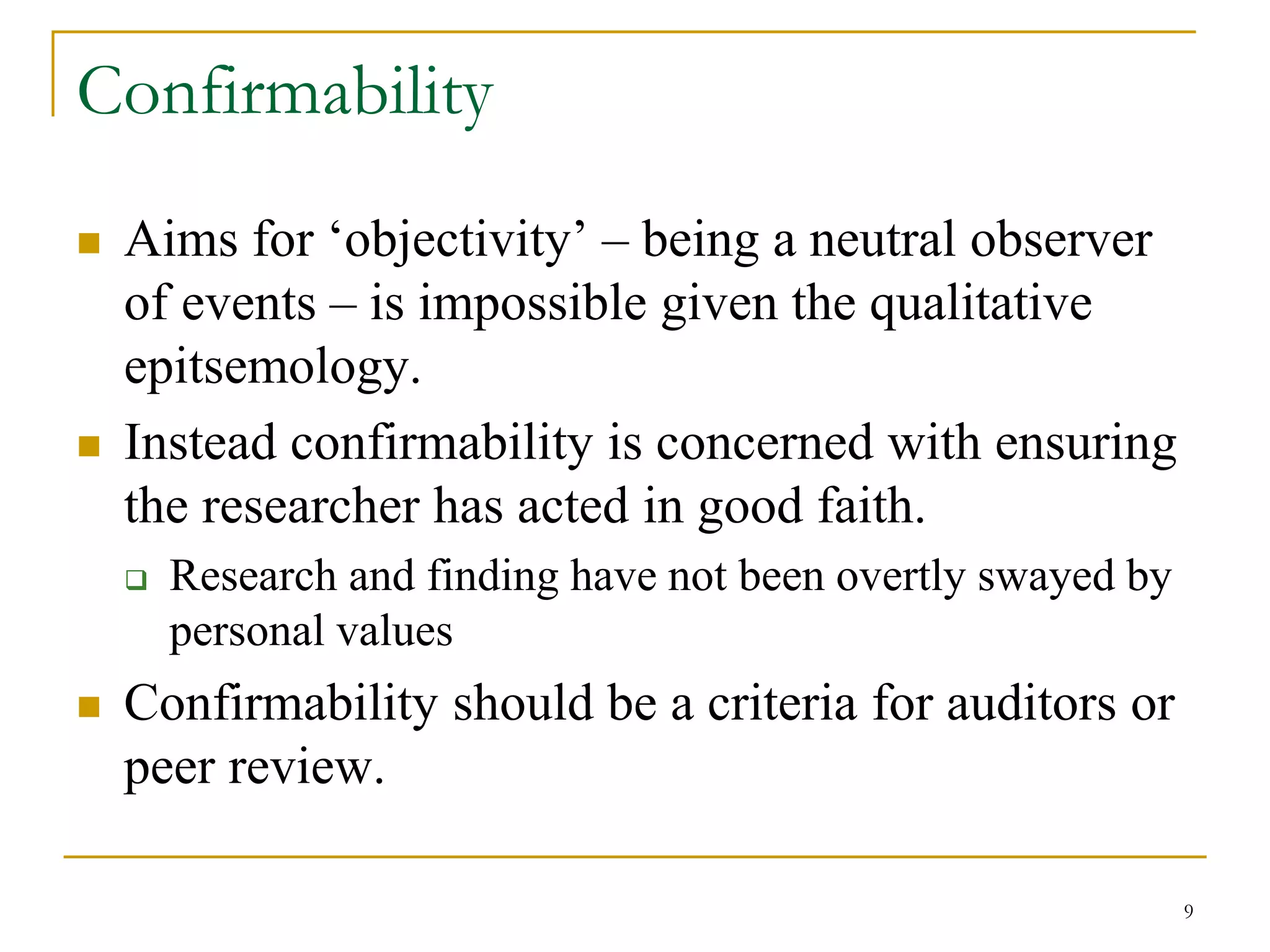 Confirmability

Aims for ‘objectivity’ – being a neutral observer of events – is impossible given the qualitative epitsemology.

Instead confirmability is concerned with ensuring the researcher has acted in good faith.

Research and finding have not been overtly swayed by personal values

Confirmability should be a criteria for auditors or peer review.

9